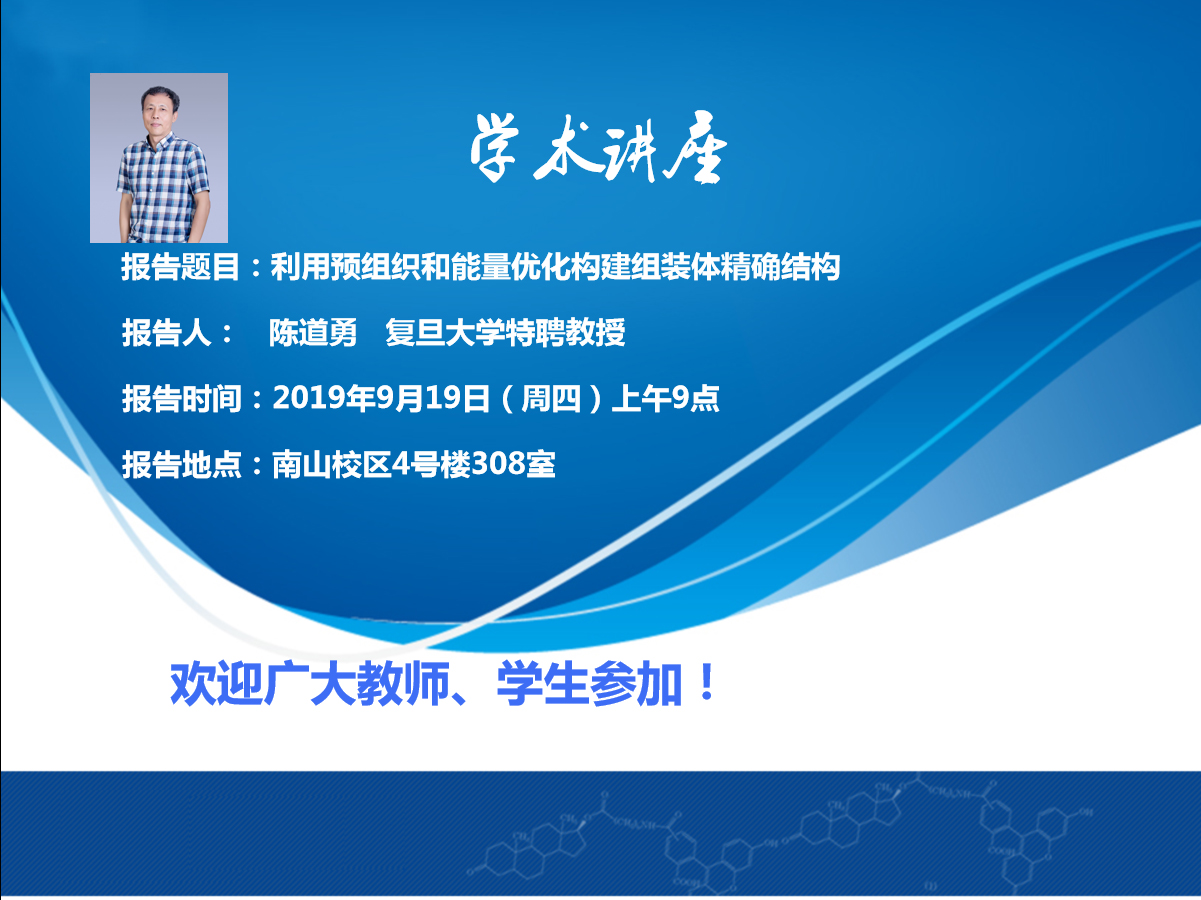 学术讲座

报告题目：利用预组织和能量优化构建组装体精确结构

报告人： 陈道勇 复旦大学特聘教授

报告时间：2019年9月19日（周四）上午9点

报告地点：南山校区4号楼308室

欢迎广大教师、学生参加！